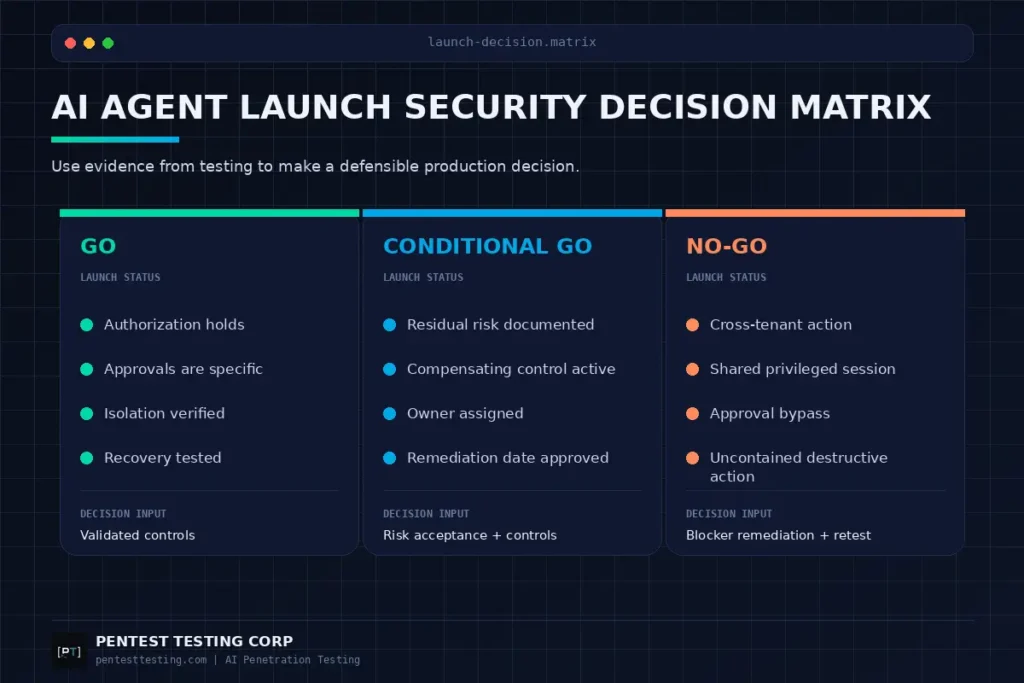 launch-decision.matrix

AI AGENT LAUNCH SECURITY DECISION MATRIX

Use evidence from testing to make a defensible production decision.

GO

LAUNCH STATUS

Authorization holds

Approvals are specific

Isolation verified

Recovery tested

DECISION INPUT

Validated controls

CONDITIONAL GO

LAUNCH STATUS

Residual risk documented

Compensating control active

Owner assigned

Remediation date approved

DECISION INPUT

Risk acceptance + controls

NO-GO

LAUNCH STATUS

Cross-tenant action

Shared privileged session

Approval bypass

Uncontained destructive action

DECISION INPUT

Blocker remediation + retest

[PT]

PENTEST TESTING CORP

pentesttesting.com | AI Penetration Testing